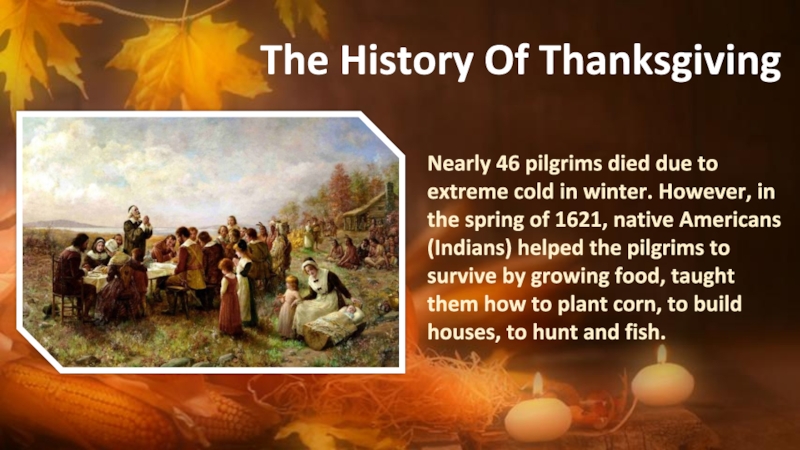 The History Of Thanksgiving

Nearly 46 pilgrims died due to extreme cold in winter. However, in the spring of 1621, native Americans (Indians) helped the pilgrims to survive by growing food, taught them how to plant corn, to build houses, to hunt and fish.